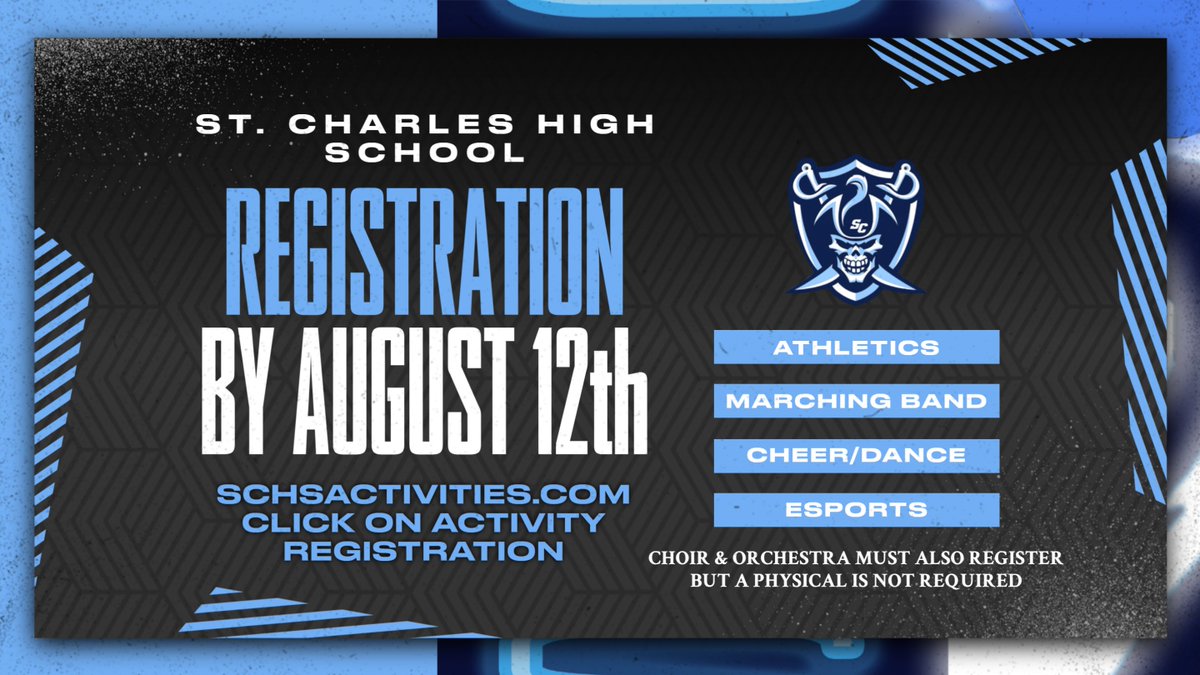 ST. CHARLES HIGH SCHOOL

REGISTRATION
BY AUGUST 12th

SCHSACTIVITIES.COM
CLICK ON ACTIVITY REGISTRATION

SC

ATHLETICS

MARCHING BAND

CHEER/DANCE

ESPORTS

CHOIR & ORCHESTRA MUST ALSO REGISTER BUT A PHYSICAL IS NOT REQUIRED